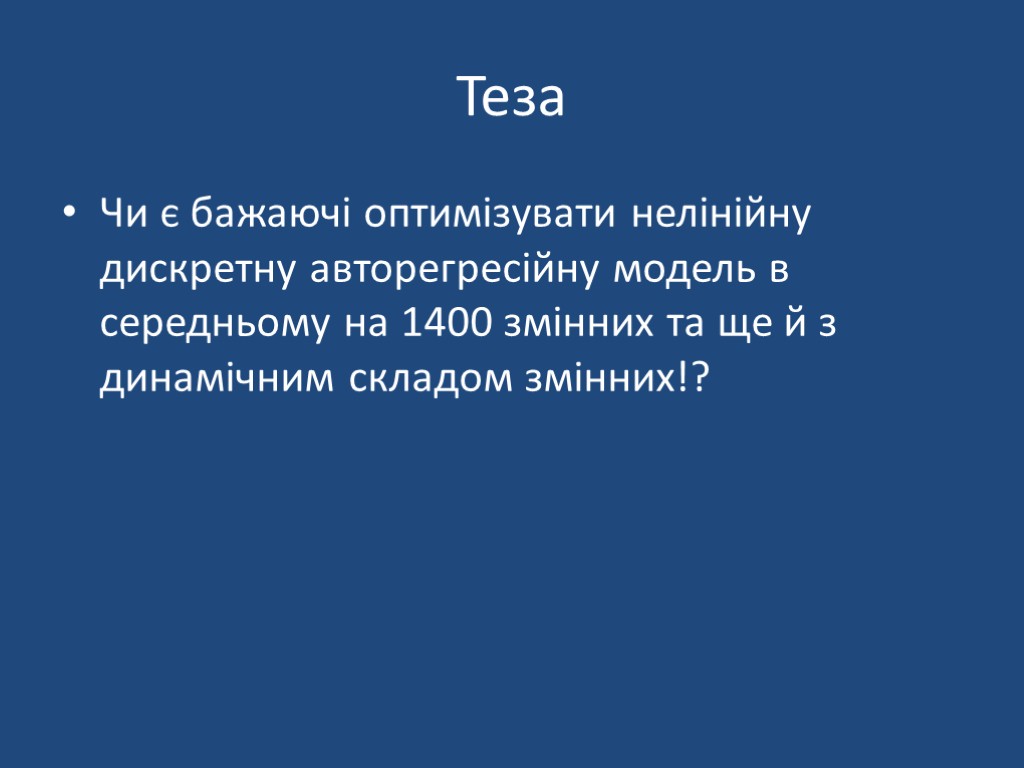 Теза

• Чи є бажаючі оптимізувати нелінійну дискретну авторегресійну модель в середньому на 1400 змінних та ще й з динамічним складом змінних!?